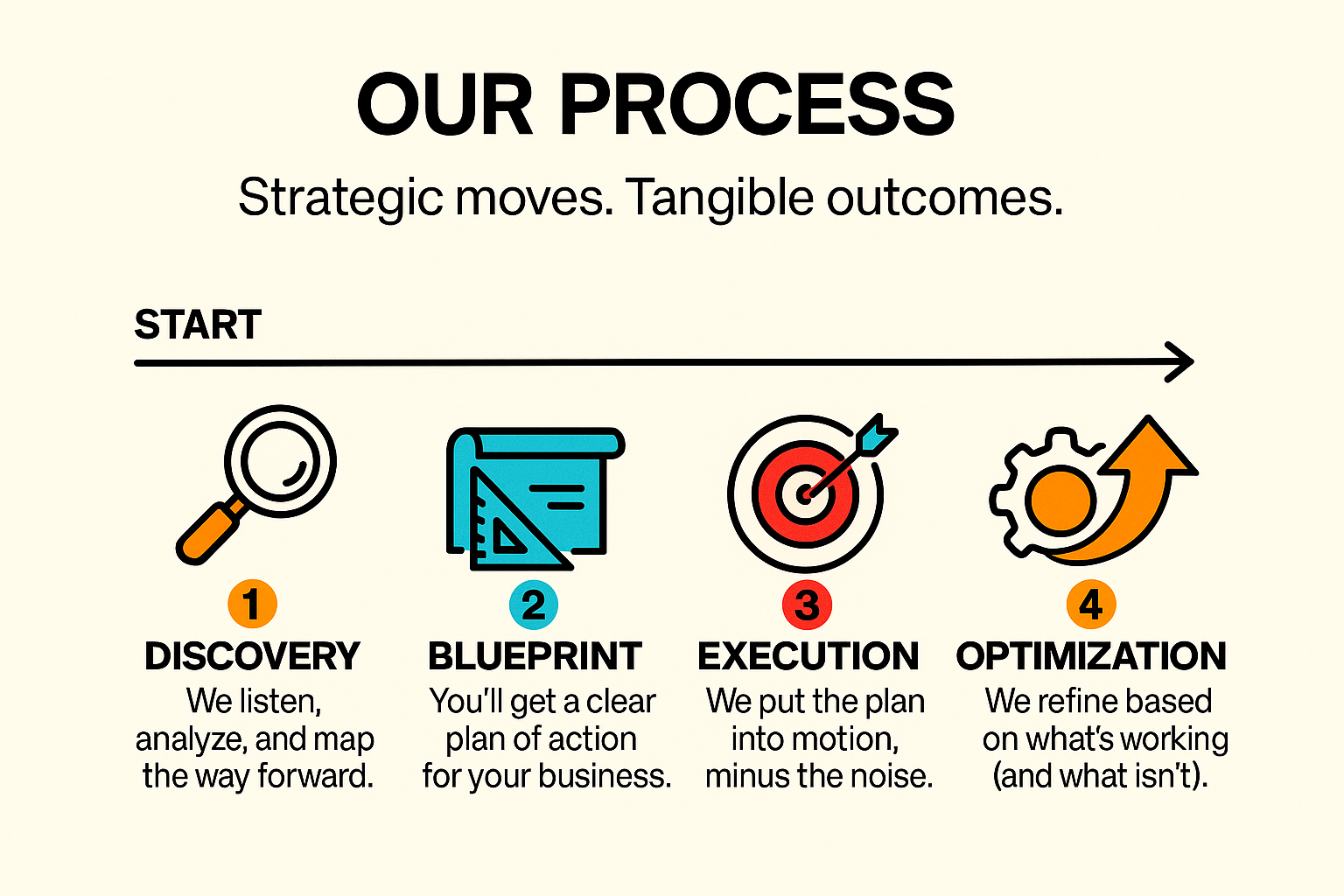 OUR PROCESS

Strategic moves. Tangible outcomes.

START

1
DISCOVERY
We listen, analyze, and map the way forward.

2
BLUEPRINT
You'll get a clear plan of action for your business.

3
EXECUTION
We put the plan into motion, minus the noise.

4
OPTIMIZATION
We refine based on what's working (and what isn't).